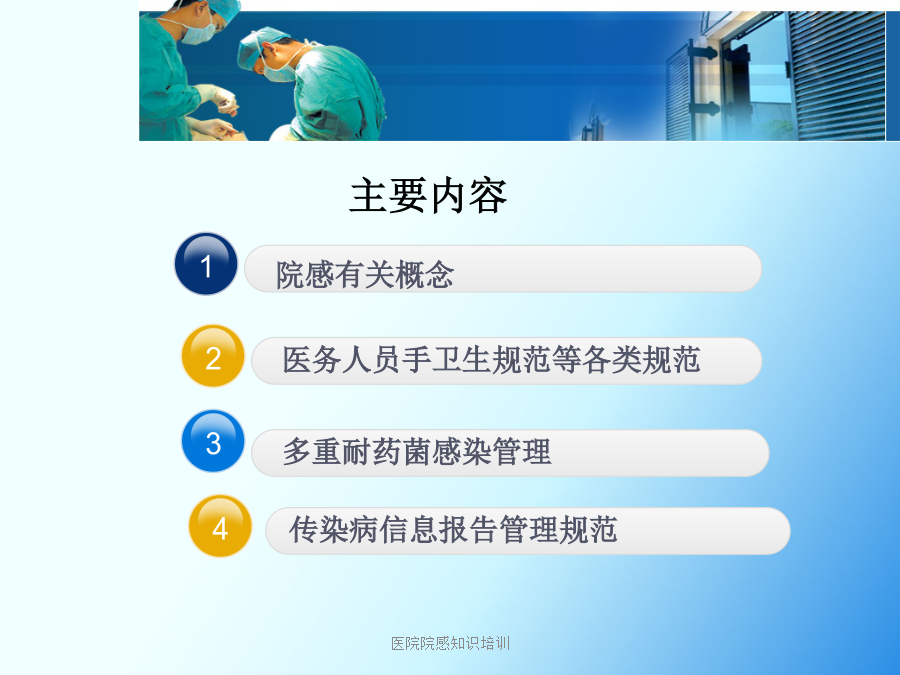 主要内容

1 院感有关概念

2 医务人员手卫生规范等各类规范

3 多重耐药菌感染管理

4 传染病信息报告管理规范

医院院感知识培训